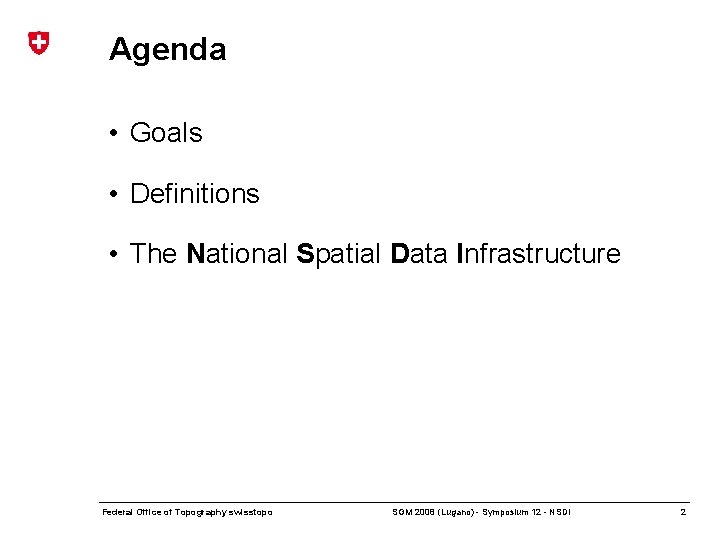 Agenda

• Goals

• Definitions

• The National Spatial Data Infrastructure

Federal Office of Topography swisstopo

SGM 2008 (Lugano) - Symposium 12 - NSDI

2